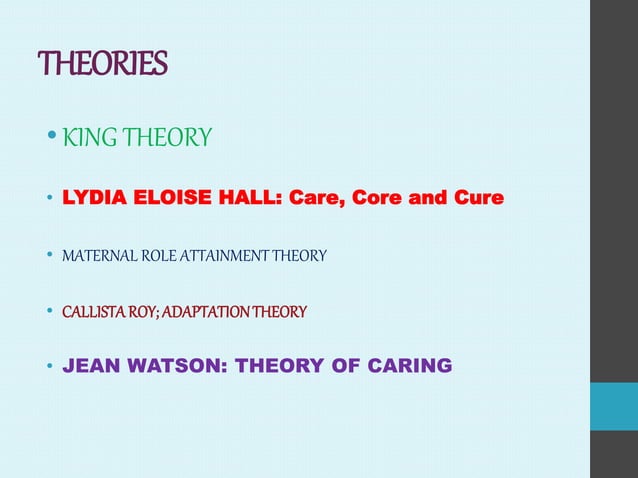 THEORIES

• KING THEORY

• LYDIA ELOISE HALL: Care, Core and Cure

• MATERNAL ROLE ATTAINMENT THEORY

• CALLISTA ROY; ADAPTATION THEORY

• JEAN WATSON: THEORY OF CARING